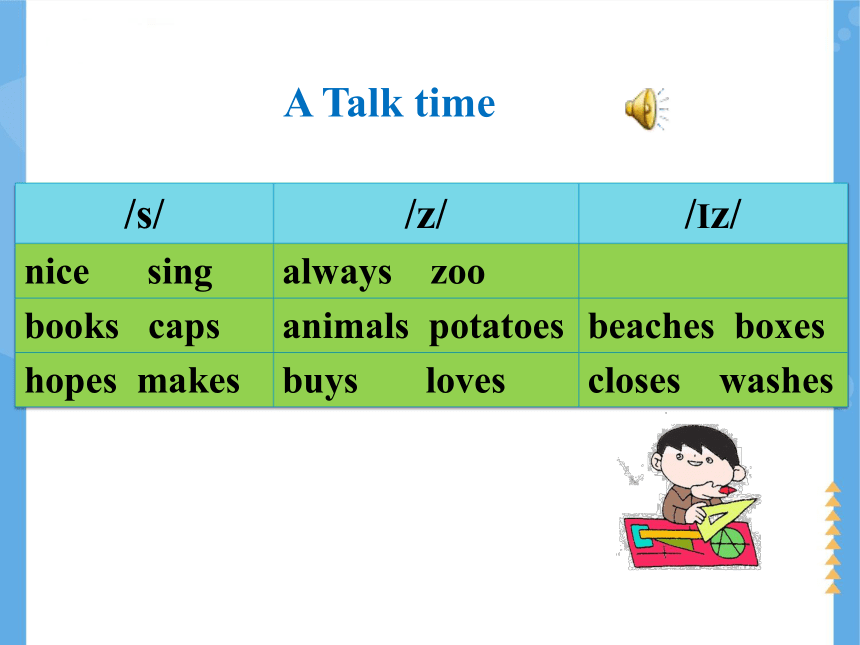 A Talk time

| /s/ | /z/ | /ɪz/ |
|---|---|---|
| nice sing | always zoo | |
| books caps | animals potatoes | beaches boxes |
| hopes makes | buys loves | closes washes |